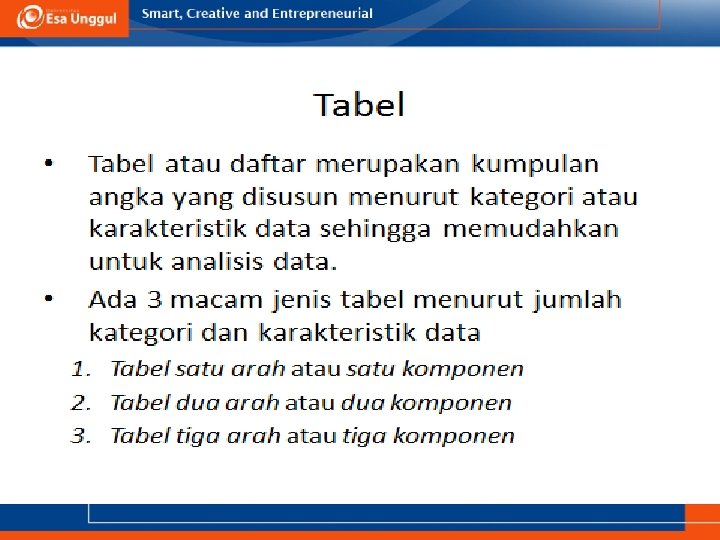 Esa Unggul

Smart, Creative and Entrepreneurial

Tabel

• Tabel atau daftar merupakan kumpulan angka yang disusun menurut kategori atau karakteristik data sehingga memudahkan untuk analisis data.

• Ada 3 macam jenis tabel menurut jumlah kategori dan karakteristik data

1. Tabel satu arah atau satu komponen
2. Tabel dua arah atau dua komponen
3. Tabel tiga arah atau tiga komponen